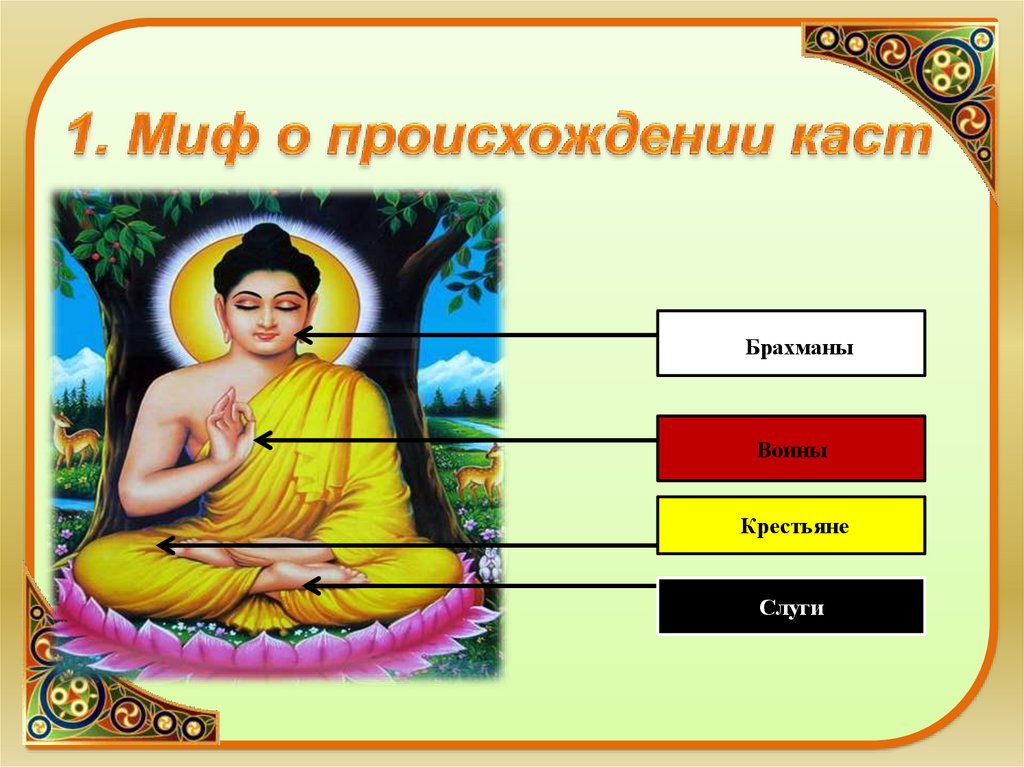 1. Миф о происхождении каст

Брахманы

Воины

Крестьяне

Слуги